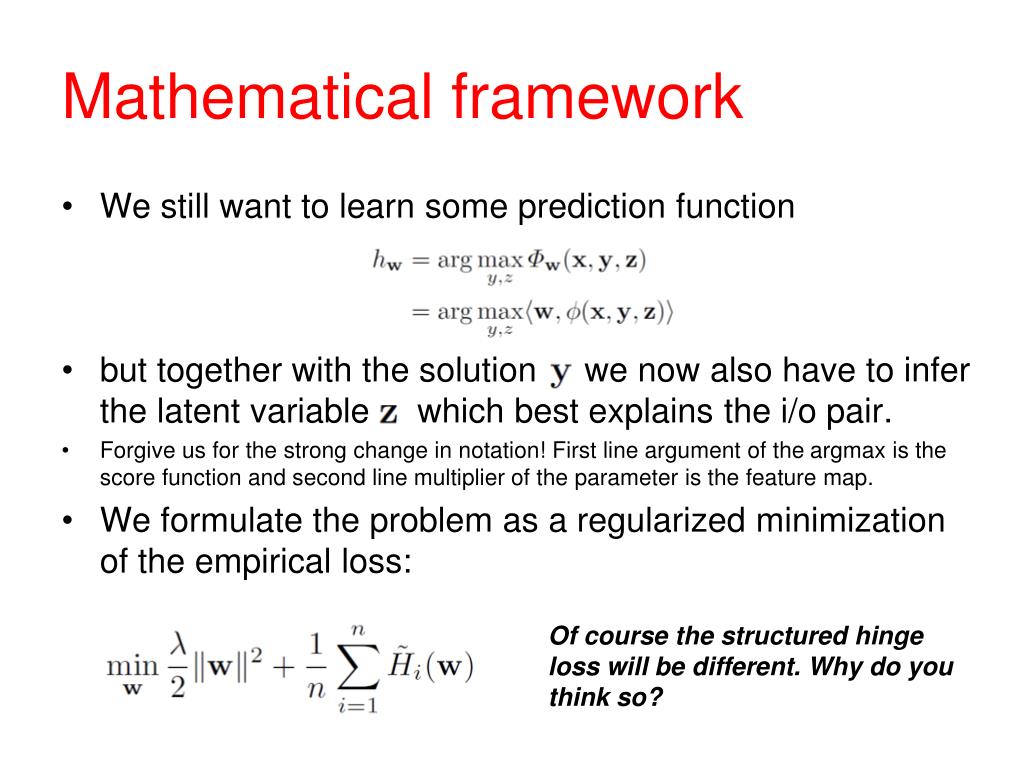 Mathematical framework

• We still want to learn some prediction function

$h_{\mathbf{w}} = \arg\max_{y,z} \Phi_{\mathbf{w}}(\mathbf{x}, \mathbf{y}, \mathbf{z})$
$= \arg\max_{y,z} \langle \mathbf{w}, \phi(\mathbf{x}, \mathbf{y}, \mathbf{z}) \rangle$

• but together with the solution $\mathbf{y}$ we now also have to infer the latent variable $\mathbf{z}$ which best explains the i/o pair.

• Forgive us for the strong change in notation! First line argument of the argmax is the score function and second line multiplier of the parameter is the feature map.

• We formulate the problem as a regularized minimization of the empirical loss:

$\min_{\mathbf{w}} \frac{\lambda}{2} \|\mathbf{w}\|^2 + \frac{1}{n} \sum_{i=1}^{n} \tilde{H}_i(\mathbf{w})$

Of course the structured hinge loss will be different. Why do you think so?